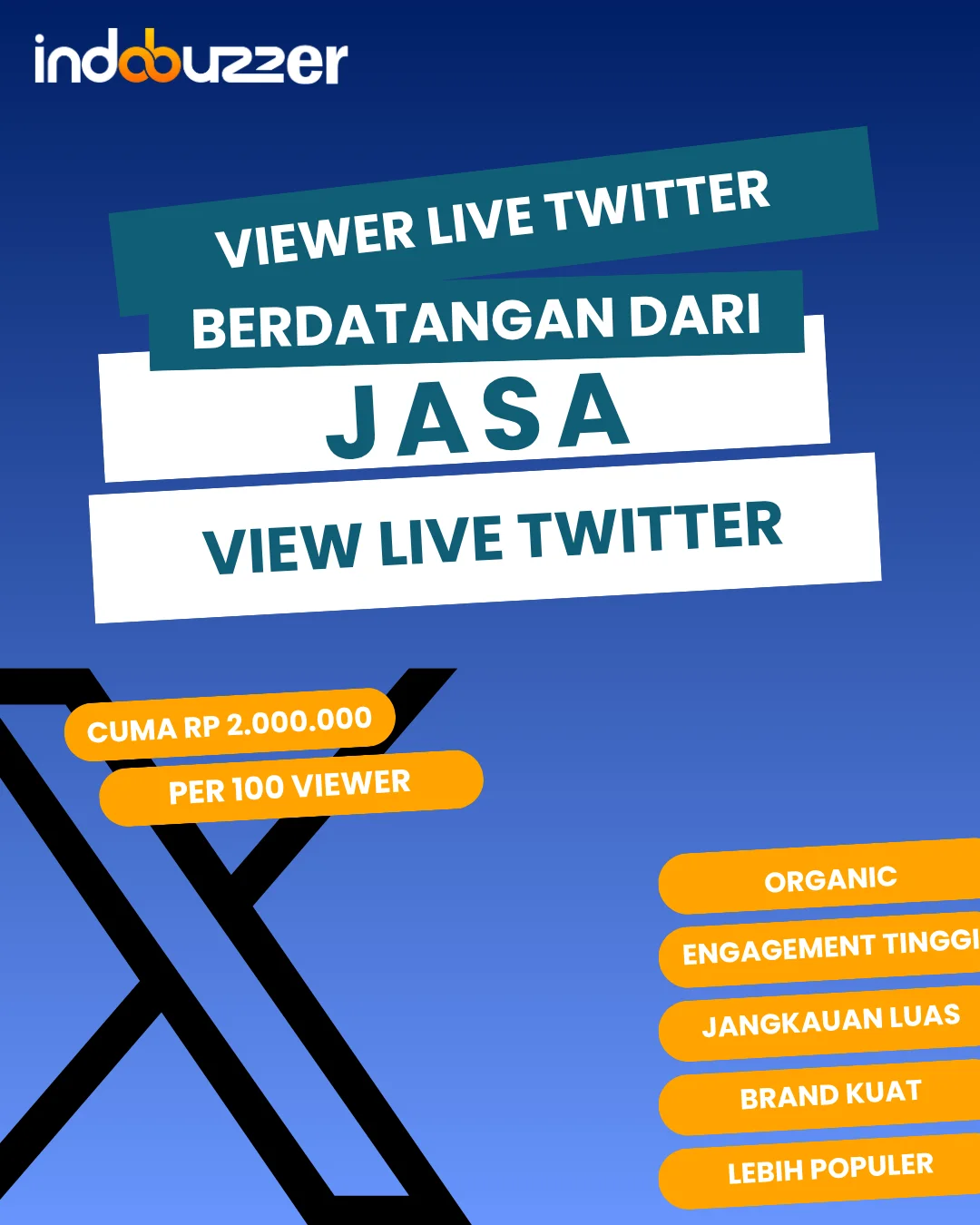 indobuzzer

VIEWER LIVE TWITTER
BERDATANGAN DARI
JASA
VIEW LIVE TWITTER

CUMA RP 2.000.000
PER 100 VIEWER

ORGANIC
ENGAGEMENT TINGGI
JANGKAUAN LUAS
BRAND KUAT
LEBIH POPULER